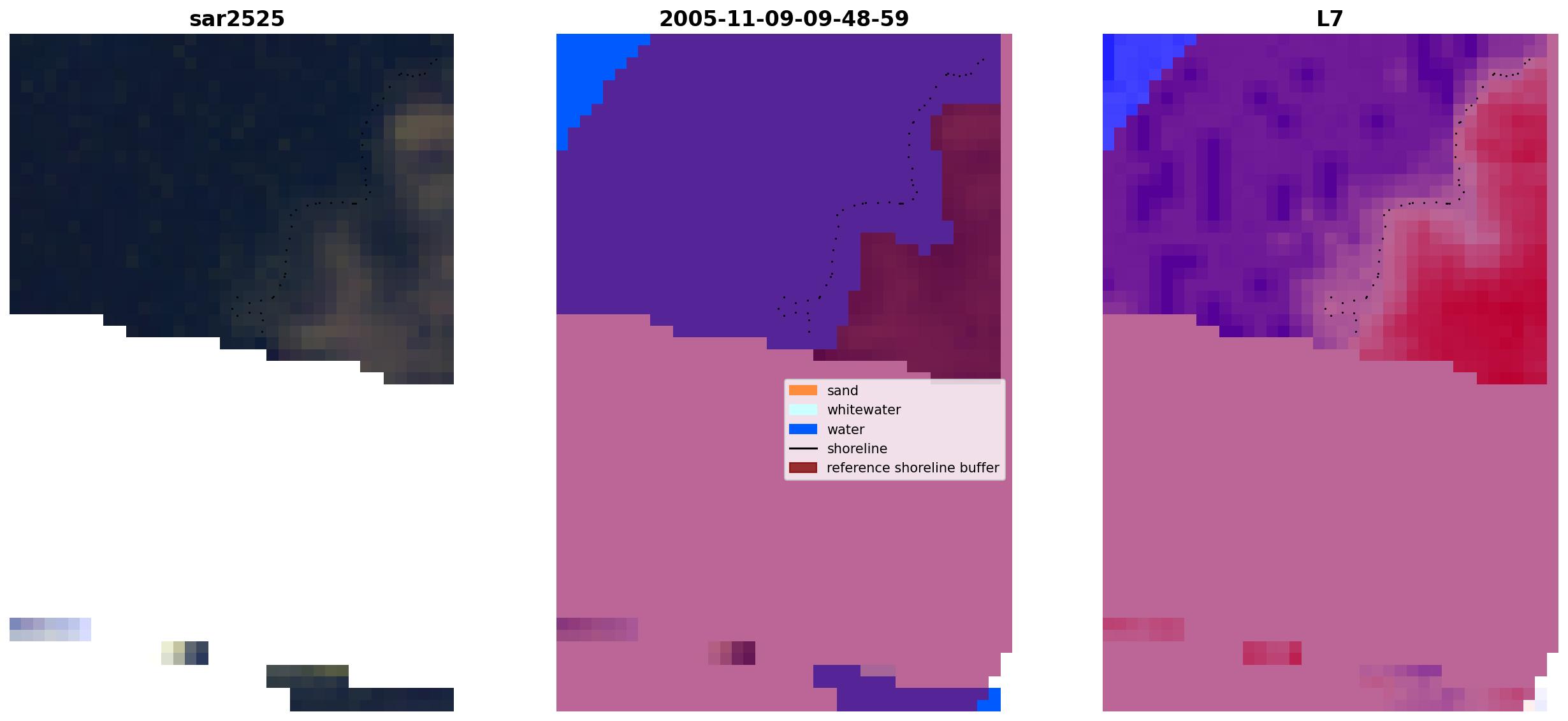 sar2525

2005-11-09-09-48-59

sand
whitewater
water
shoreline
reference shoreline buffer

L7